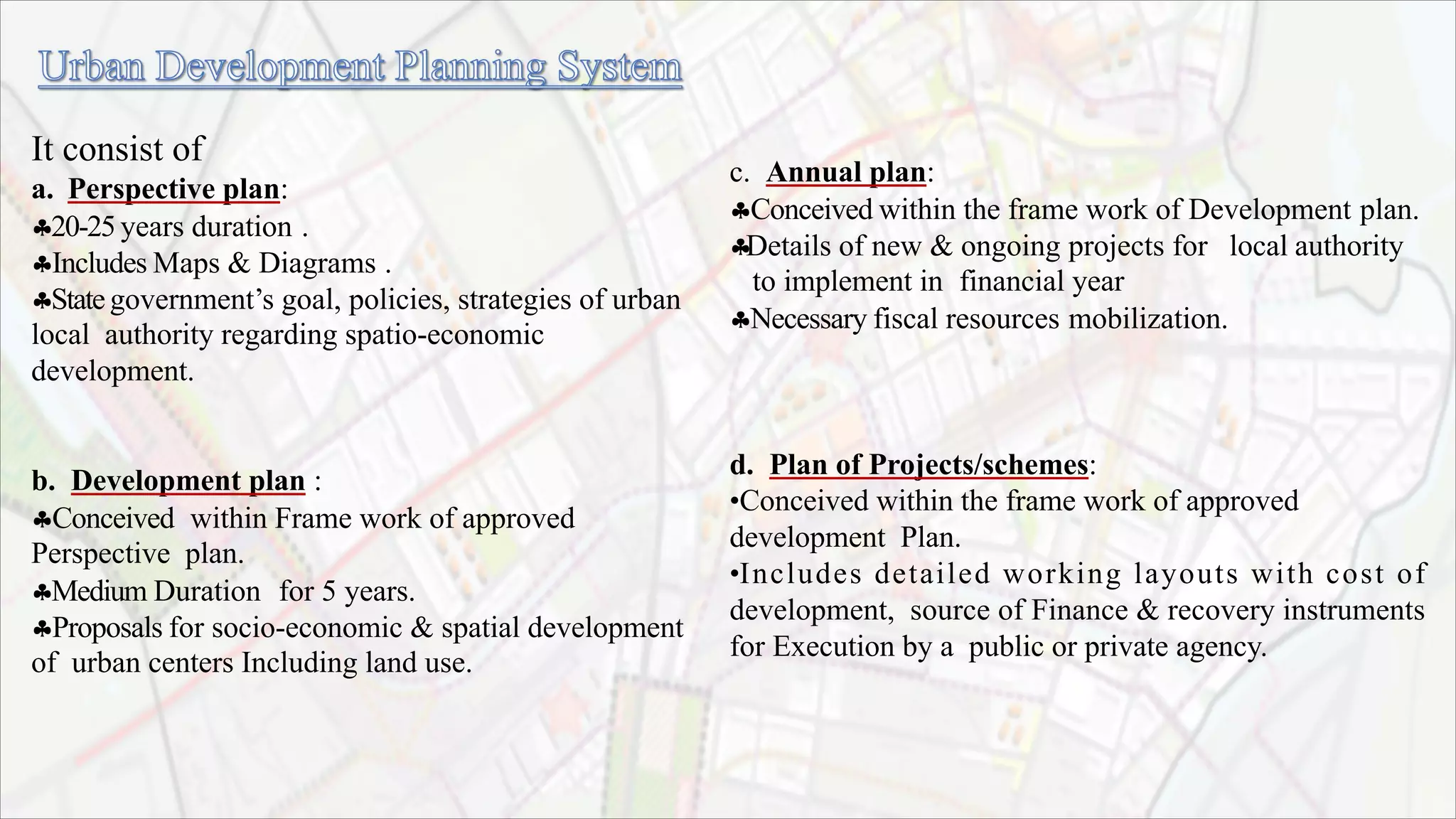 Urban Development Planning System

It consist of
a. Perspective plan:
♣20-25 years duration .
♣Includes Maps & Diagrams .
♣State government's goal, policies, strategies of urban local authority regarding spatio-economic development.

b. Development plan :
♣Conceived within Frame work of approved Perspective plan.
♣Medium Duration for 5 years.
♣Proposals for socio-economic & spatial development of urban centers Including land use.

c. Annual plan:
♣Conceived within the frame work of Development plan.
♣Details of new & ongoing projects for local authority to implement in financial year
♣Necessary fiscal resources mobilization.

d. Plan of Projects/schemes:
•Conceived within the frame work of approved development Plan.
•Includes detailed working layouts with cost of development, source of Finance & recovery instruments for Execution by a public or private agency.